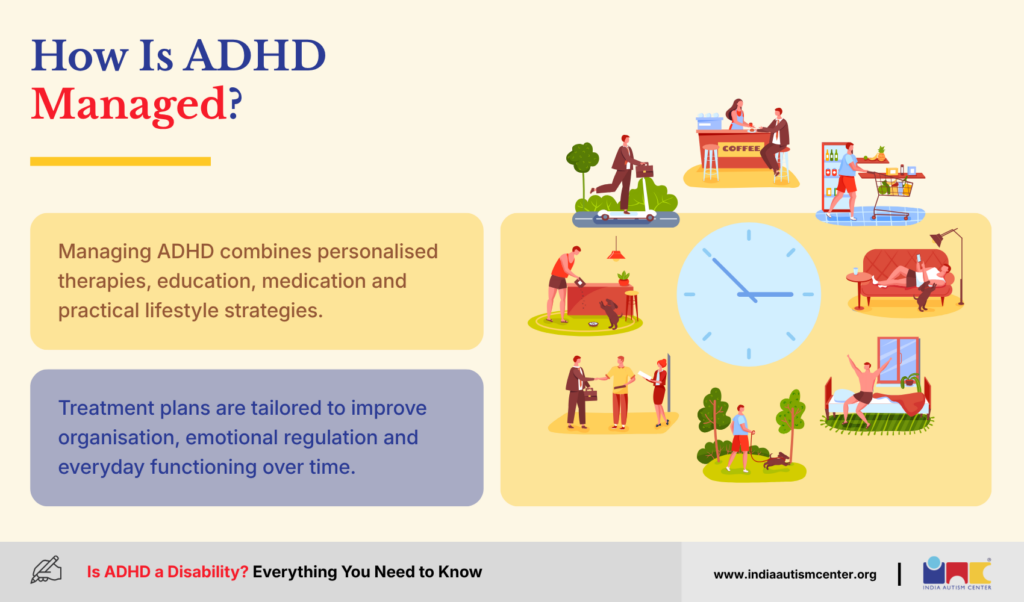 How Is ADHD Managed?

Managing ADHD combines personalised therapies, education, medication and practical lifestyle strategies.

Treatment plans are tailored to improve organisation, emotional regulation and everyday functioning over time.

COFFEE

Is ADHD a Disability? Everything You Need to Know

www.indiaautismcenter.org

INDIA AUTISM CENTER